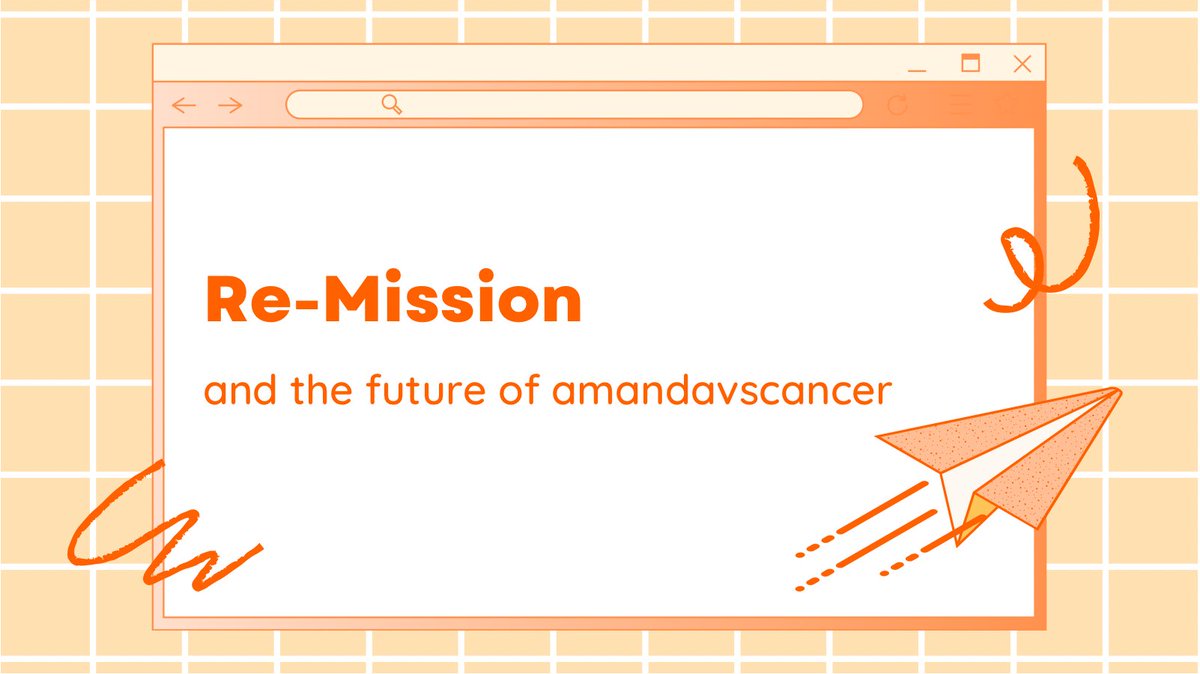 Re-Mission

and the future of amandavscancer